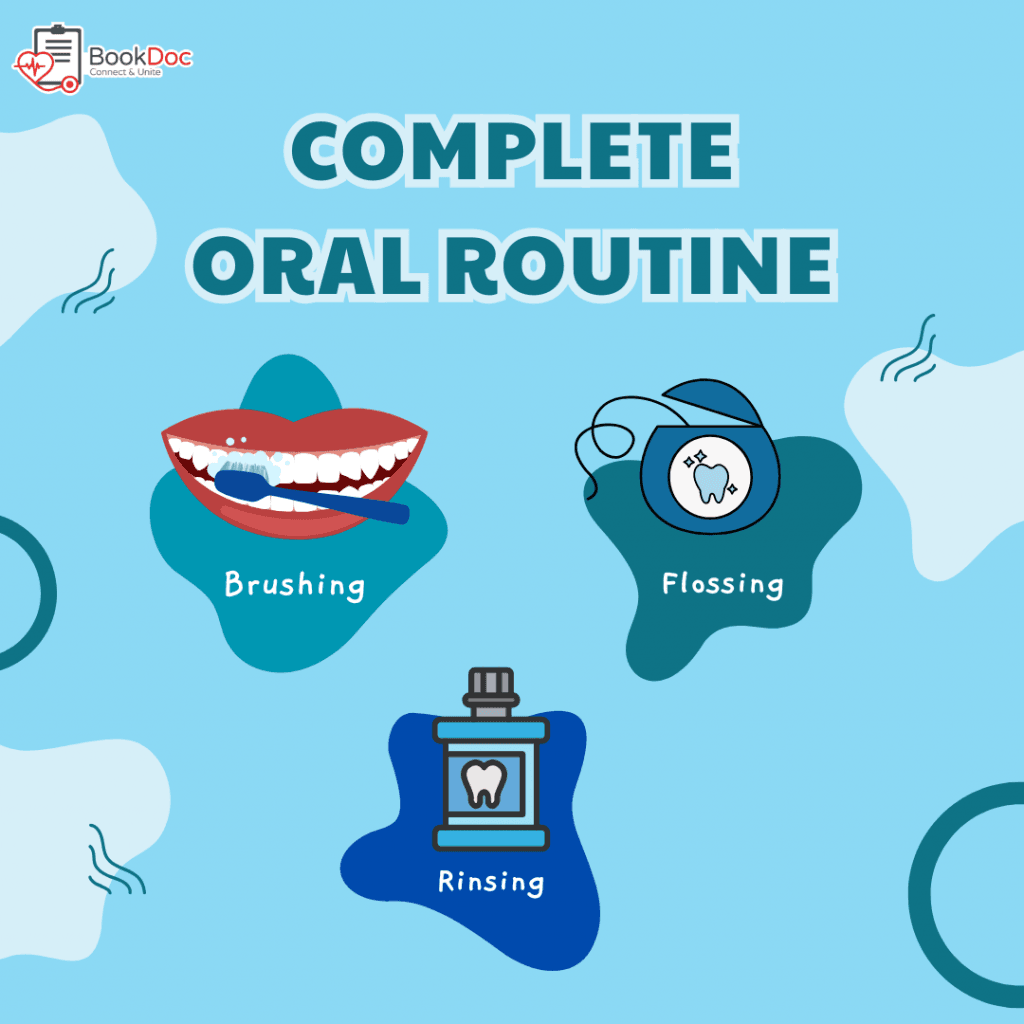 BookDoc
Connect & Unite

COMPLETE ORAL ROUTINE

Brushing

Flossing

Rinsing